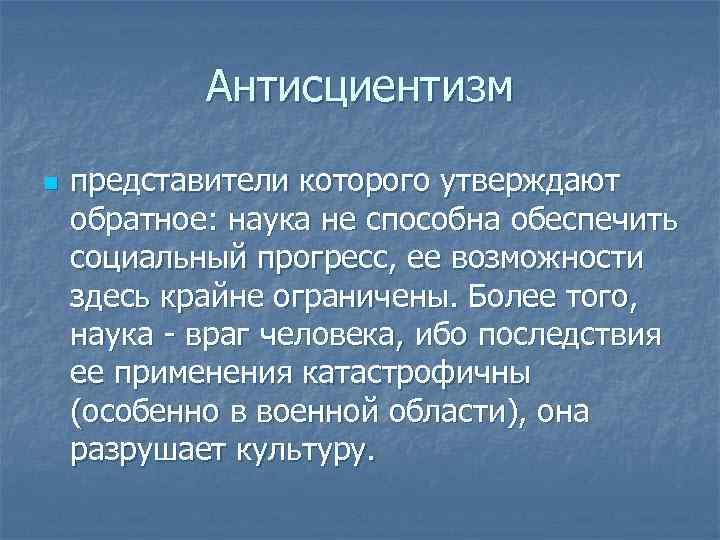 Антисциентизм

представители которого утверждают обратное: наука не способна обеспечить социальный прогресс, ее возможности здесь крайне ограничены. Более того, наука - враг человека, ибо последствия ее применения катастрофичны (особенно в военной области), она разрушает культуру.